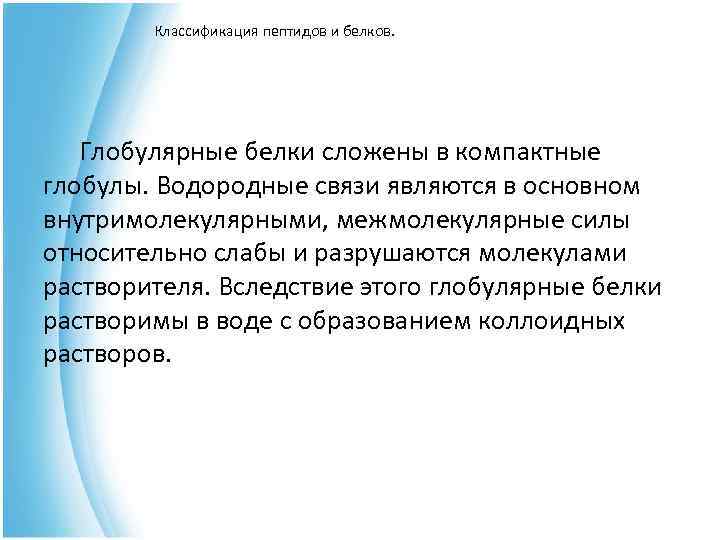 Классификация пептидов и белков.

Глобулярные белки сложены в компактные глобулы. Водородные связи являются в основном внутримолекулярными, межмолекулярные силы относительно слабы и разрушаются молекулами растворителя. Вследствие этого глобулярные белки растворимы в воде с образованием коллоидных растворов.